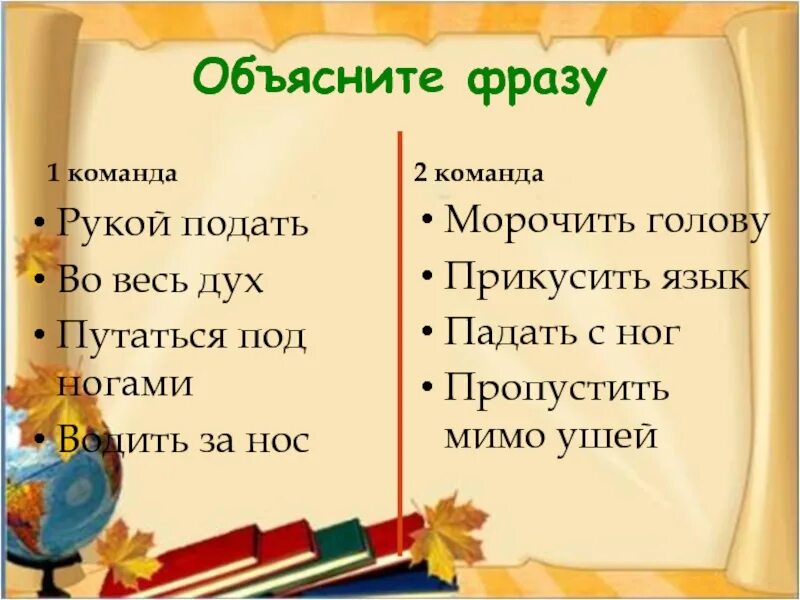 Объясните фразу

1 команда
• Рукой подать
• Во весь дух
• Путаться под ногами
• Водить за нос

2 команда
• Морочить голову
• Прикусить язык
• Падать с ног
• Пропустить мимо ушей